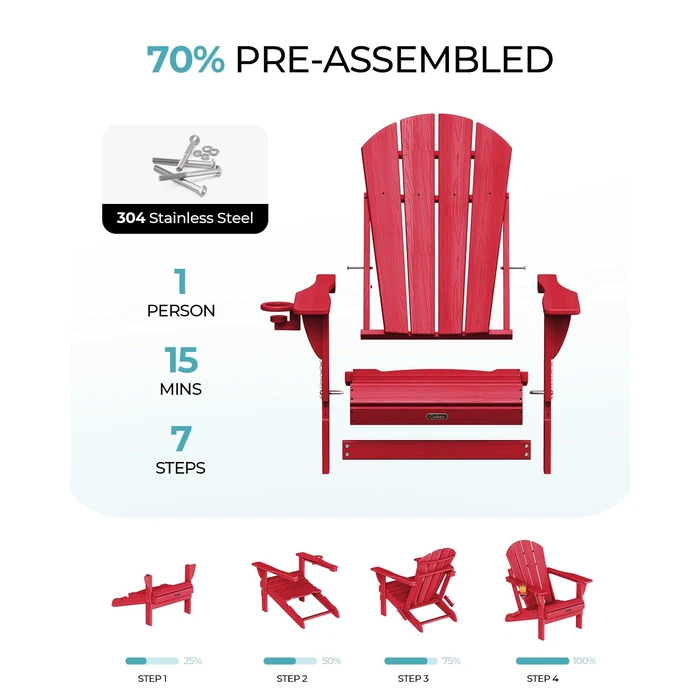 70% PRE-ASSEMBLED

304 Stainless Steel

1
PERSON

15
MINS

7
STEPS

Ciokea

25%
STEP 1

50%
STEP 2

75%
STEP 3

100%
STEP 4